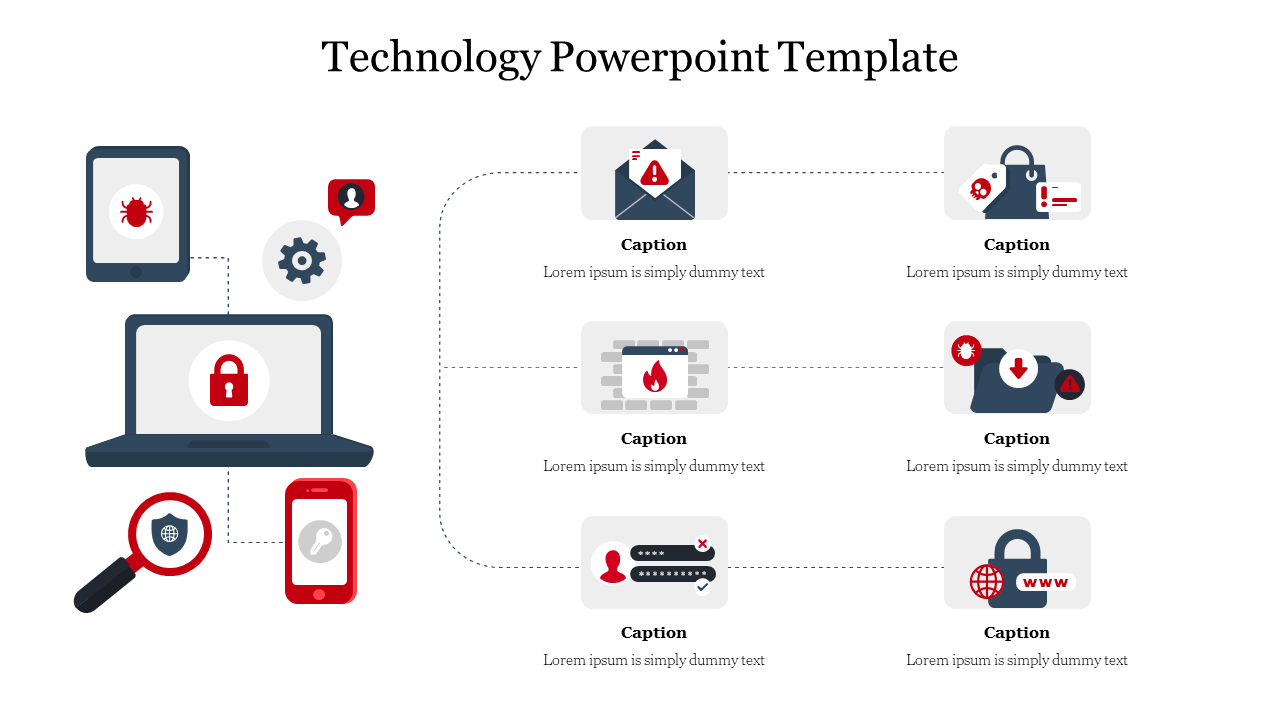 Technology Powerpoint Template

Caption
Lorem ipsum is simply dummy text

Caption
Lorem ipsum is simply dummy text

Caption
Lorem ipsum is simply dummy text

Caption
Lorem ipsum is simply dummy text

****
**********

Caption
Lorem ipsum is simply dummy text

www

Caption
Lorem ipsum is simply dummy text